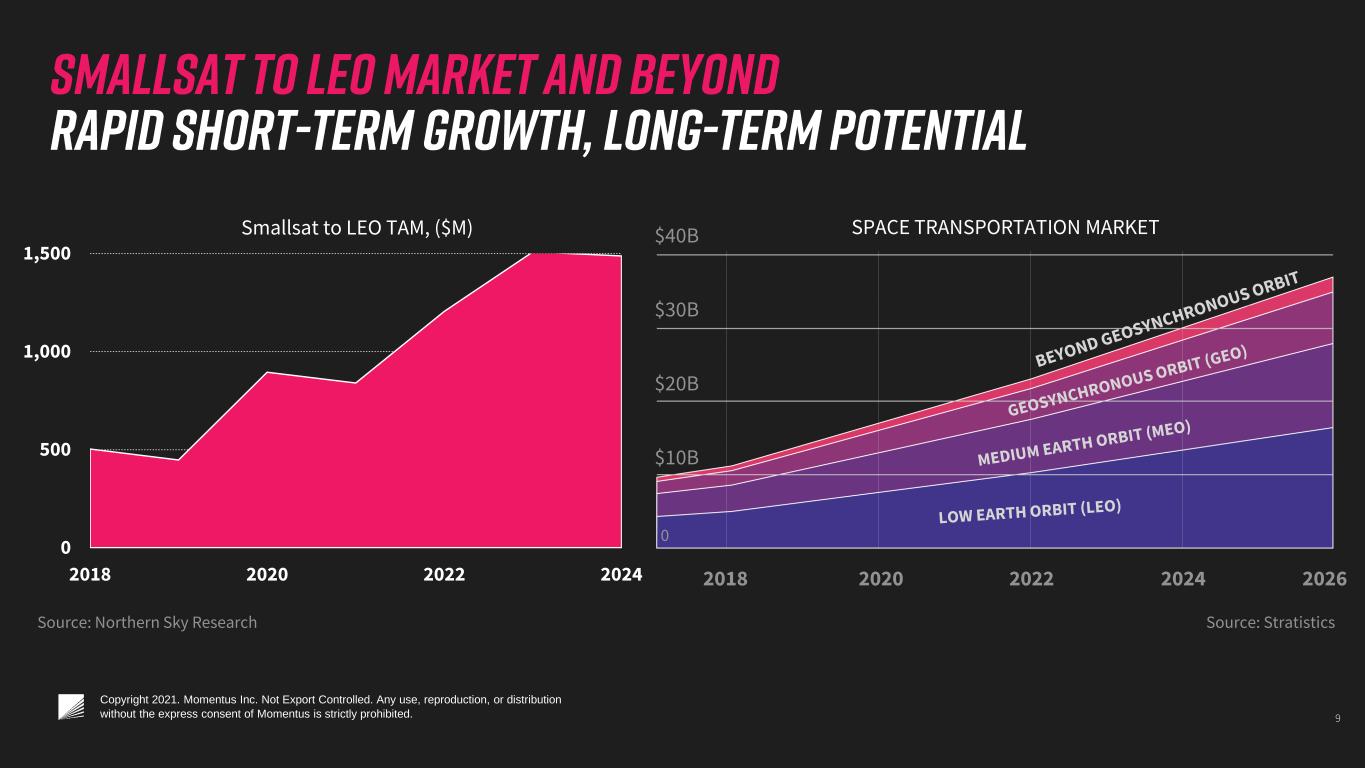 SMALLSAT TO LEO MARKET AND BEYOND
RAPID SHORT-TERM GROWTH, LONG-TERM POTENTIAL

Smallsat to LEO TAM, ($M)

1,500
1,000
500
0

2018 2020 2022 2024

Source: Northern Sky Research

SPACE TRANSPORTATION MARKET

$40B
$30B
$20B
$10B
0

BEYOND GEOSYNCHRONOUS ORBIT
GEOSYNCHRONOUS ORBIT (GEO)
MEDIUM EARTH ORBIT (MEO)
LOW EARTH ORBIT (LEO)

2018 2020 2022 2024 2026

Source: Stratistics

Copyright 2021. Momentus Inc. Not Export Controlled. Any use, reproduction, or distribution without the express consent of Momentus is strictly prohibited.

9